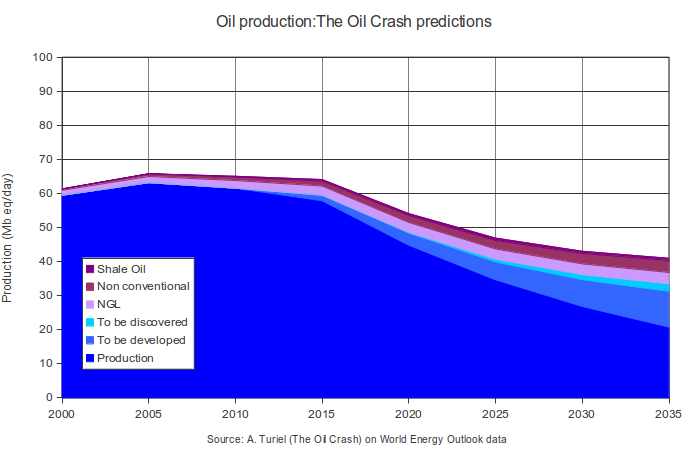 Oil production:The Oil Crash predictions

Production (Mb eq/day)

100
90
80
70
60
50
40
30
20
10
0

Shale Oil
Non conventional
NGL
To be discovered
To be developed
Production

2000
2005
2010
2015
2020
2025
2030
2035

Source: A. Turiel (The Oil Crash) on World Energy Outlook data